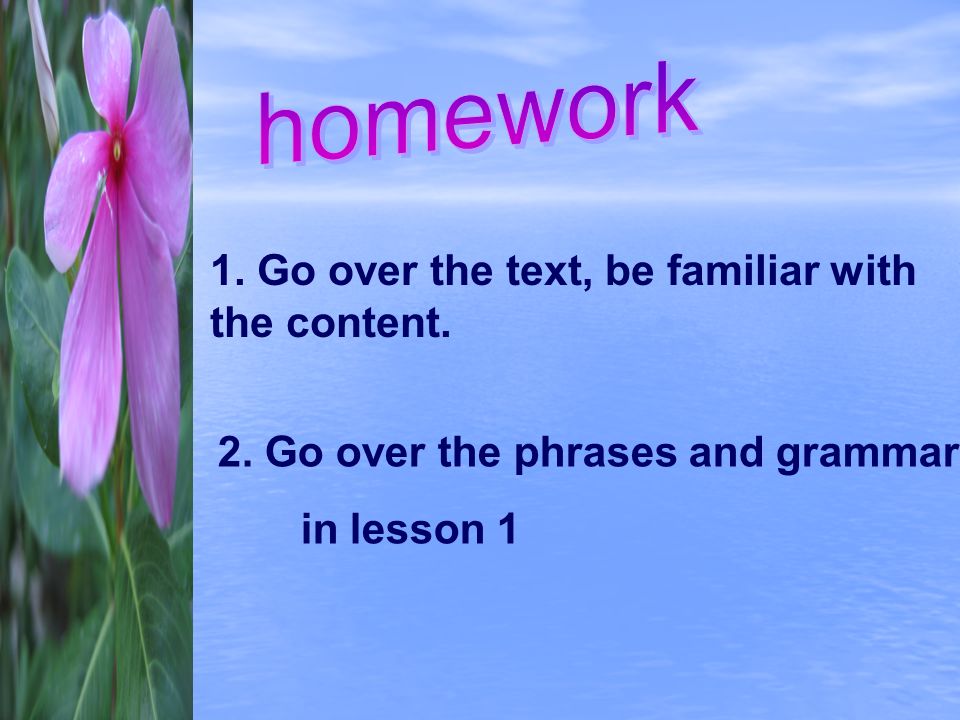 homework

1. Go over the text, be familiar with the content.

2. Go over the phrases and grammar

in lesson 1